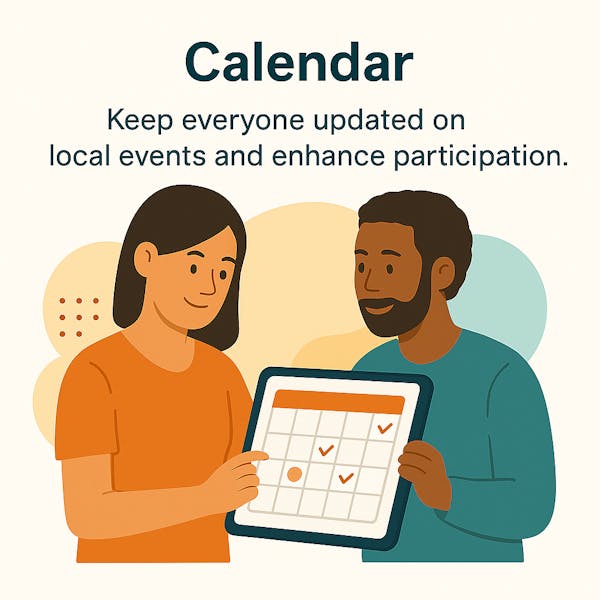 Calendar

Keep everyone updated on local events and enhance participation.